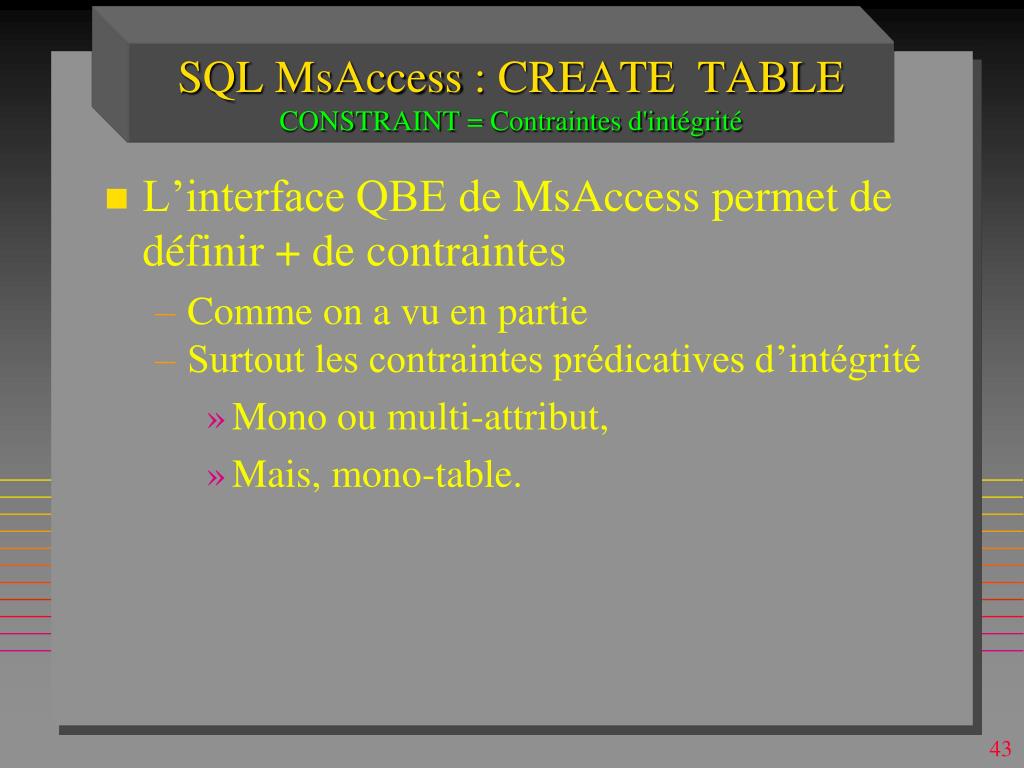 SQL MsAccess : CREATE TABLE
CONSTRAINT = Contraintes d'intégrité

L’interface QBE de MsAccess permet de définir + de contraintes

– Comme on a vu en partie
– Surtout les contraintes prédicatives d’intégrité

» Mono ou multi-attribut,
» Mais, mono-table.

43